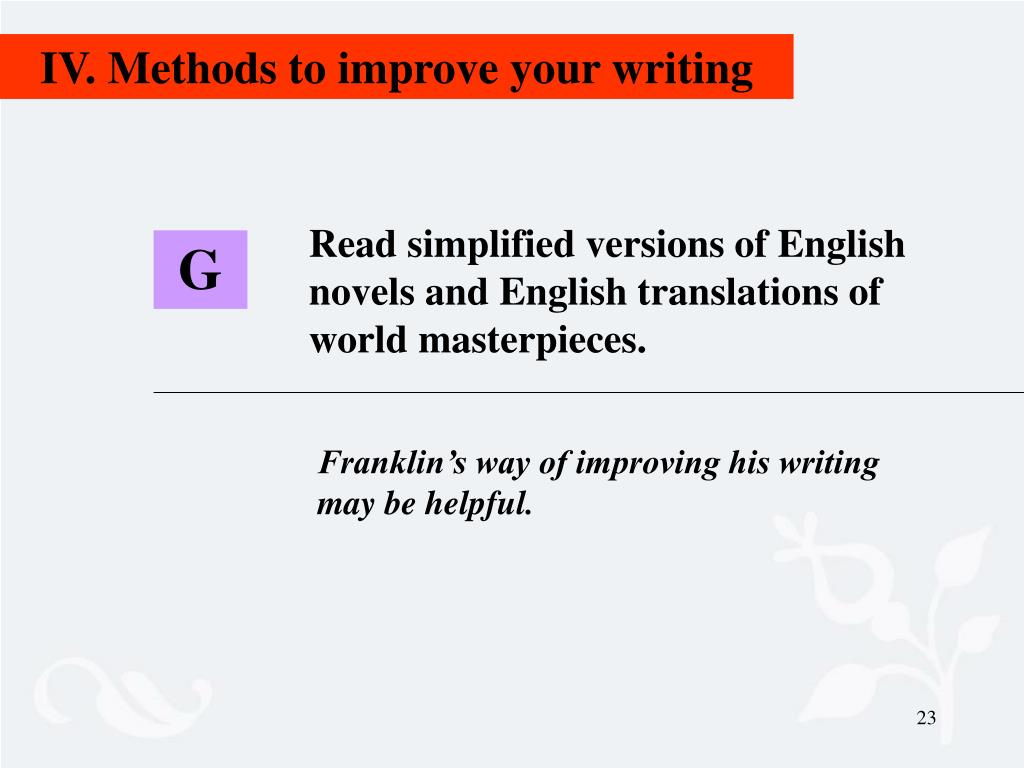 IV. Methods to improve your writing

G

Read simplified versions of English novels and English translations of world masterpieces.

Franklin’s way of improving his writing may be helpful.

23